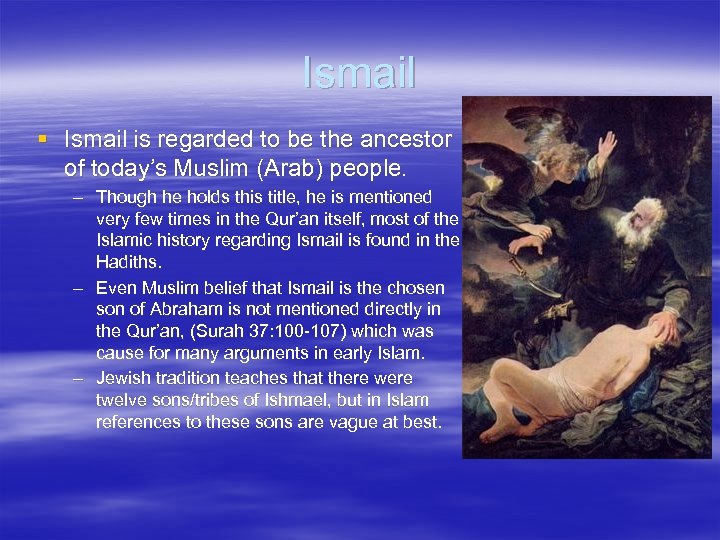 Ismail

▪ Ismail is regarded to be the ancestor of today's Muslim (Arab) people.

– Though he holds this title, he is mentioned very few times in the Qur'an itself, most of the Islamic history regarding Ismail is found in the Hadiths.

– Even Muslim belief that Ismail is the chosen son of Abraham is not mentioned directly in the Qur'an, (Surah 37:100-107) which was cause for many arguments in early Islam.

– Jewish tradition teaches that there were twelve sons/tribes of Ishmael, but in Islam references to these sons are vague at best.